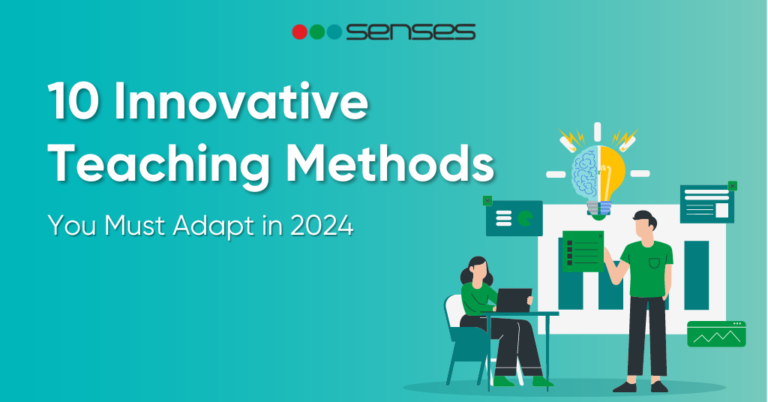 senses

10 Innovative Teaching Methods

You Must Adapt in 2024